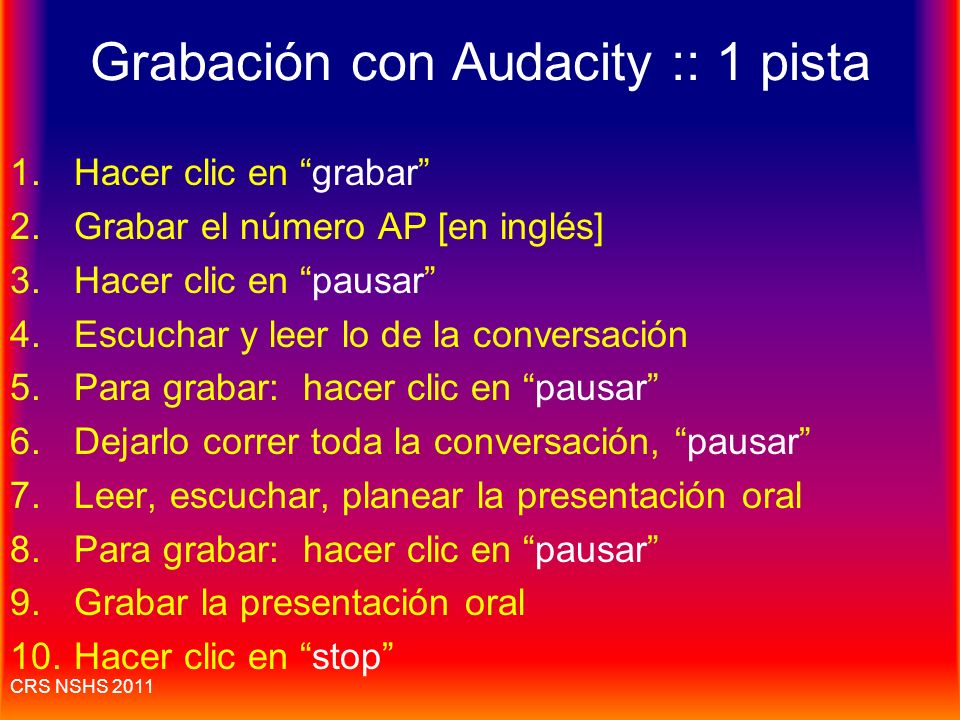 Grabación con Audacity :: 1 pista

1. Hacer clic en “grabar”
2. Grabar el número AP [en inglés]
3. Hacer clic en “pausar”
4. Escuchar y leer lo de la conversación
5. Para grabar: hacer clic en “pausar”
6. Dejarlo correr toda la conversación, “pausar”
7. Leer, escuchar, planear la presentación oral
8. Para grabar: hacer clic en “pausar”
9. Grabar la presentación oral
10. Hacer clic en “stop”

CRS NSHS 2011